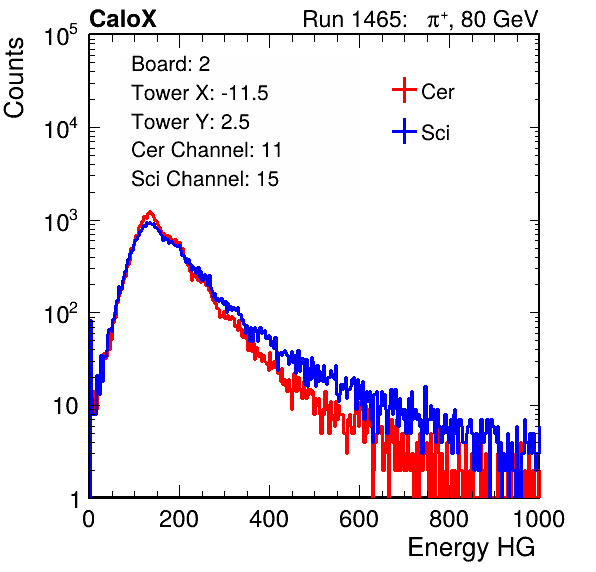 CaloX

Run 1465: $\pi^+$, 80 GeV

Counts

$10^5$
$10^4$
$10^3$
$10^2$
10
1

Board: 2
Tower X: -11.5
Tower Y: 2.5
Cer Channel: 11
Sci Channel: 15

Cer
Sci

0
200
400
600
800
1000

Energy HG